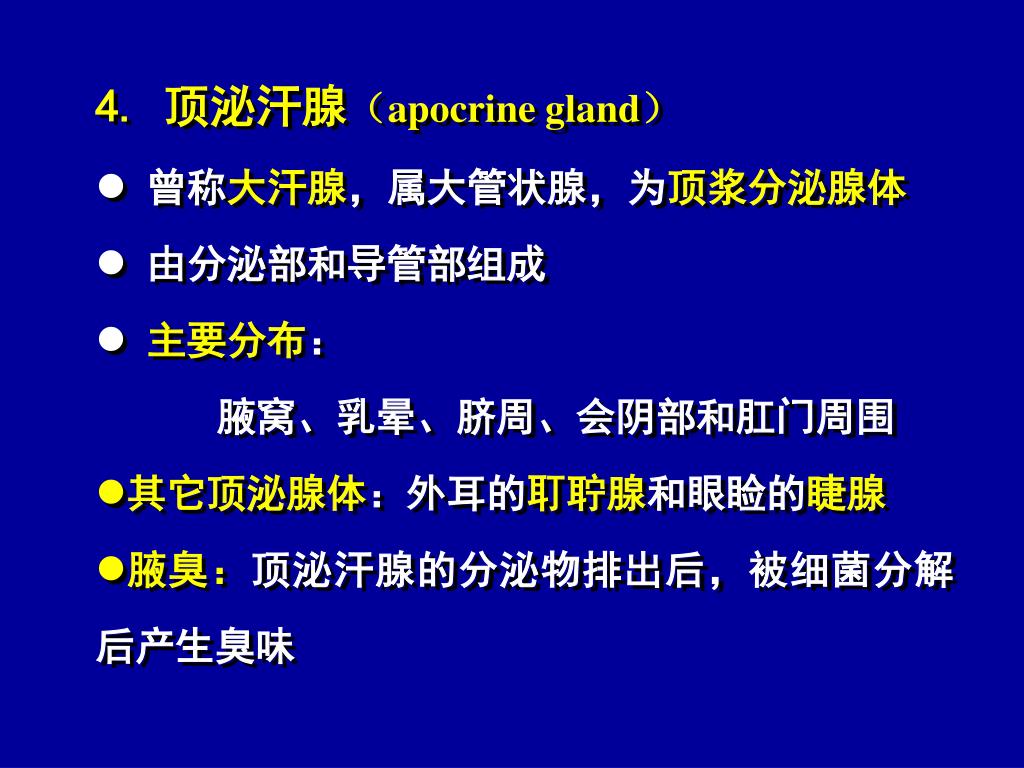 4. 顶泌汗腺（apocrine gland）

● 曾称大汗腺，属大管状腺，为顶浆分泌腺体

● 由分泌部和导管部组成

● 主要分布：

腋窝、乳晕、脐周、会阴部和肛门周围

●其它顶泌腺体：外耳的耵聍腺和眼睑的睫腺

●腋臭：顶泌汗腺的分泌物排出后，被细菌分解后产生臭味